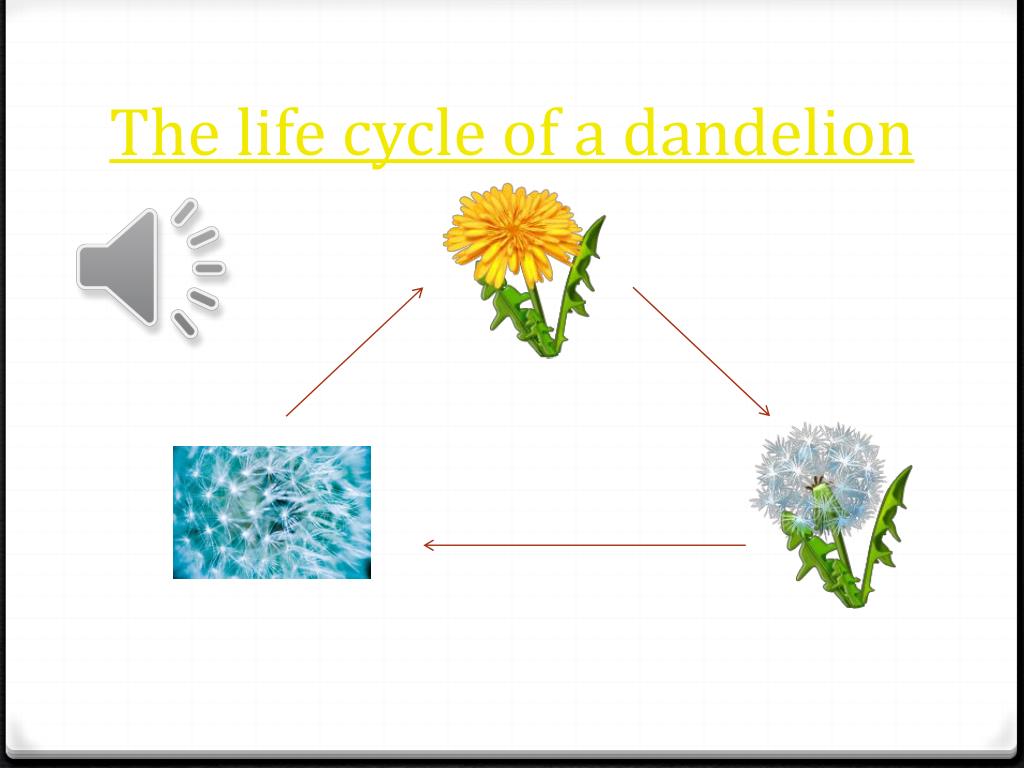 The life cycle of a dandelion